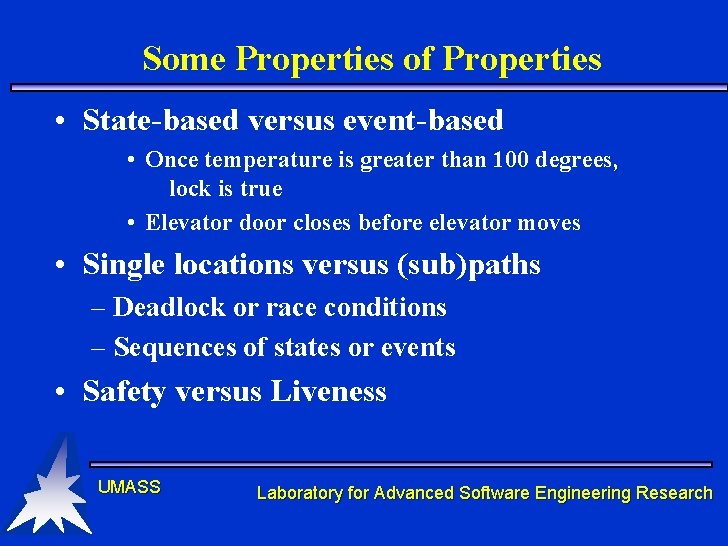 Some Properties of Properties

• State-based versus event-based

• Once temperature is greater than 100 degrees, lock is true

• Elevator door closes before elevator moves

• Single locations versus (sub)paths

– Deadlock or race conditions

– Sequences of states or events

• Safety versus Liveness

UMASS

Laboratory for Advanced Software Engineering Research